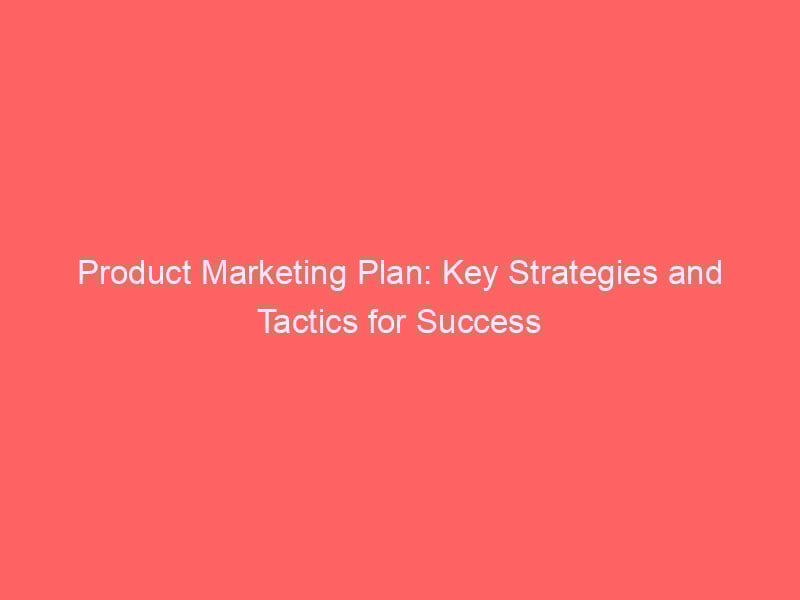 Product Marketing Plan: Key Strategies and Tactics for Success